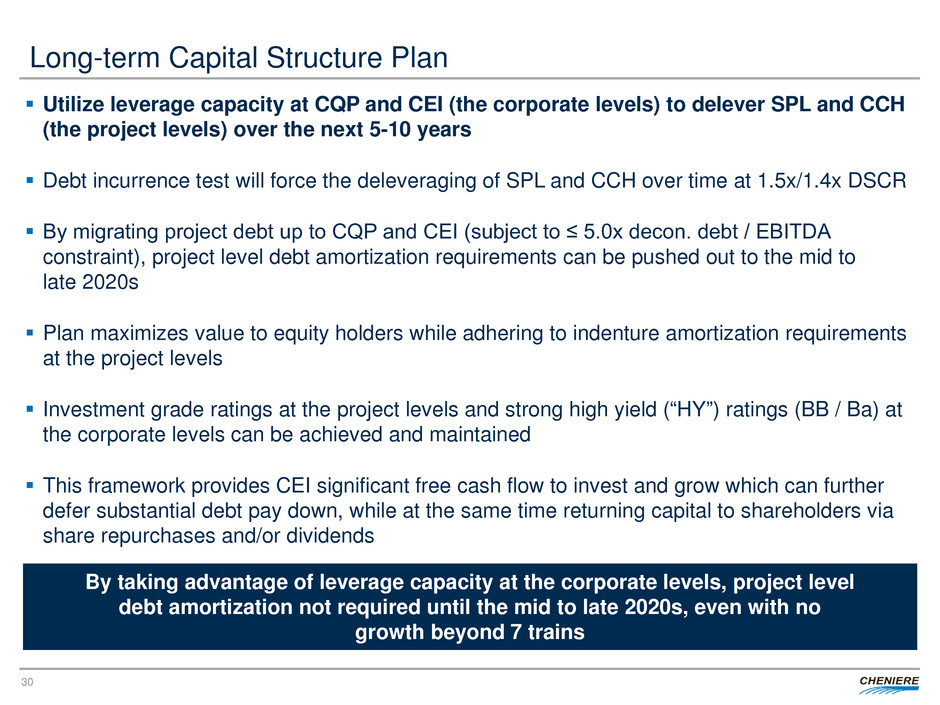 Long-term Capital Structure Plan

▪ Utilize leverage capacity at CQP and CEI (the corporate levels) to delever SPL and CCH (the project levels) over the next 5-10 years

▪ Debt incurrence test will force the deleveraging of SPL and CCH over time at 1.5x/1.4x DSCR

▪ By migrating project debt up to CQP and CEI (subject to ≤ 5.0x decon. debt / EBITDA constraint), project level debt amortization requirements can be pushed out to the mid to late 2020s

▪ Plan maximizes value to equity holders while adhering to indenture amortization requirements at the project levels

▪ Investment grade ratings at the project levels and strong high yield (“HY”) ratings (BB / Ba) at the corporate levels can be achieved and maintained

▪ This framework provides CEI significant free cash flow to invest and grow which can further defer substantial debt pay down, while at the same time returning capital to shareholders via share repurchases and/or dividends

By taking advantage of leverage capacity at the corporate levels, project level debt amortization not required until the mid to late 2020s, even with no growth beyond 7 trains

30

CHENIERE